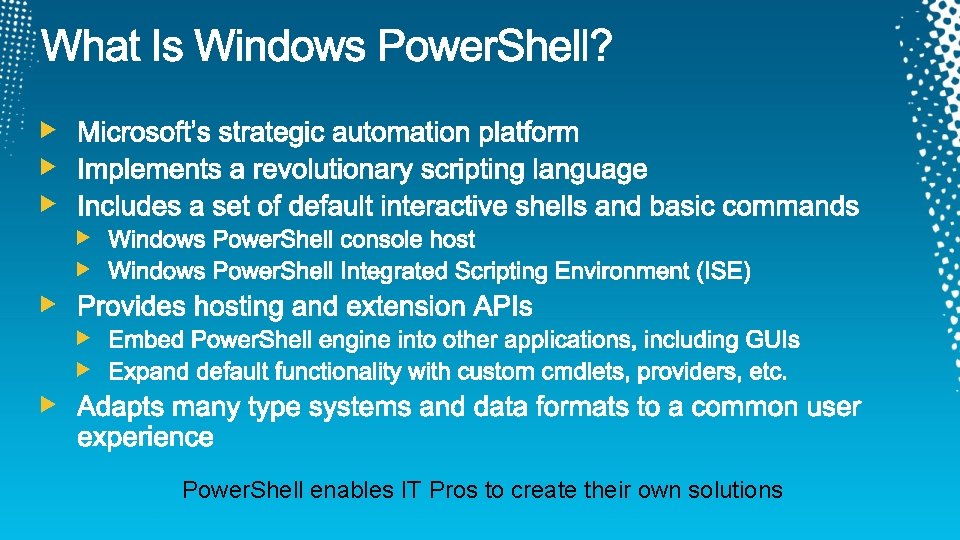 What Is Windows PowerShell?

Microsoft's strategic automation platform

Implements a revolutionary scripting language

Includes a set of default interactive shells and basic commands

Windows PowerShell console host

Windows PowerShell Integrated Scripting Environment (ISE)

Provides hosting and extension APIs

Embed PowerShell engine into other applications, including GUIs

Expand default functionality with custom cmdlets, providers, etc.

Adapts many type systems and data formats to a common user experience

PowerShell enables IT Pros to create their own solutions